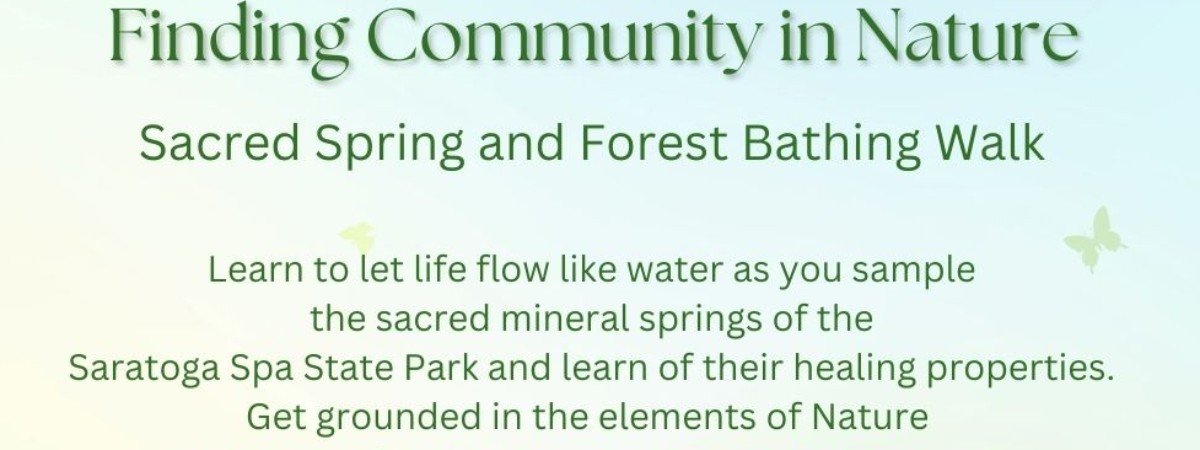 Finding Community in Nature

Sacred Spring and Forest Bathing Walk

Learn to let life flow like water as you sample the sacred mineral springs of the Saratoga Spa State Park and learn of their healing properties. Get grounded in the elements of Nature